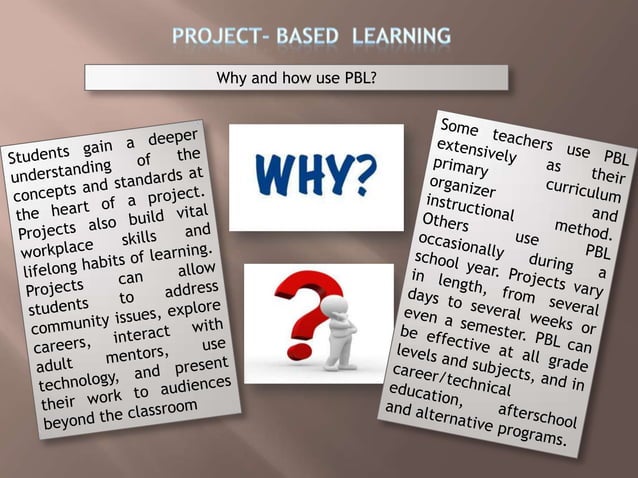 PROJECT- BASED LEARNING

Why and how use PBL?

Students gain a deeper understanding of the concepts and standards at the heart of a project. Projects also build vital workplace skills and lifelong habits of learning. Projects can allow students to address community issues, explore careers, interact with adult mentors, use technology, and present their work to audiences beyond the classroom

WHY?

Some teachers use PBL extensively as their primary curriculum organizer and instructional method. Others use PBL occasionally during a school year. Projects vary in length, from several days to several weeks or even a semester. PBL can be effective at all grade levels and subjects, and in career/technical education, afterschool and alternative programs.